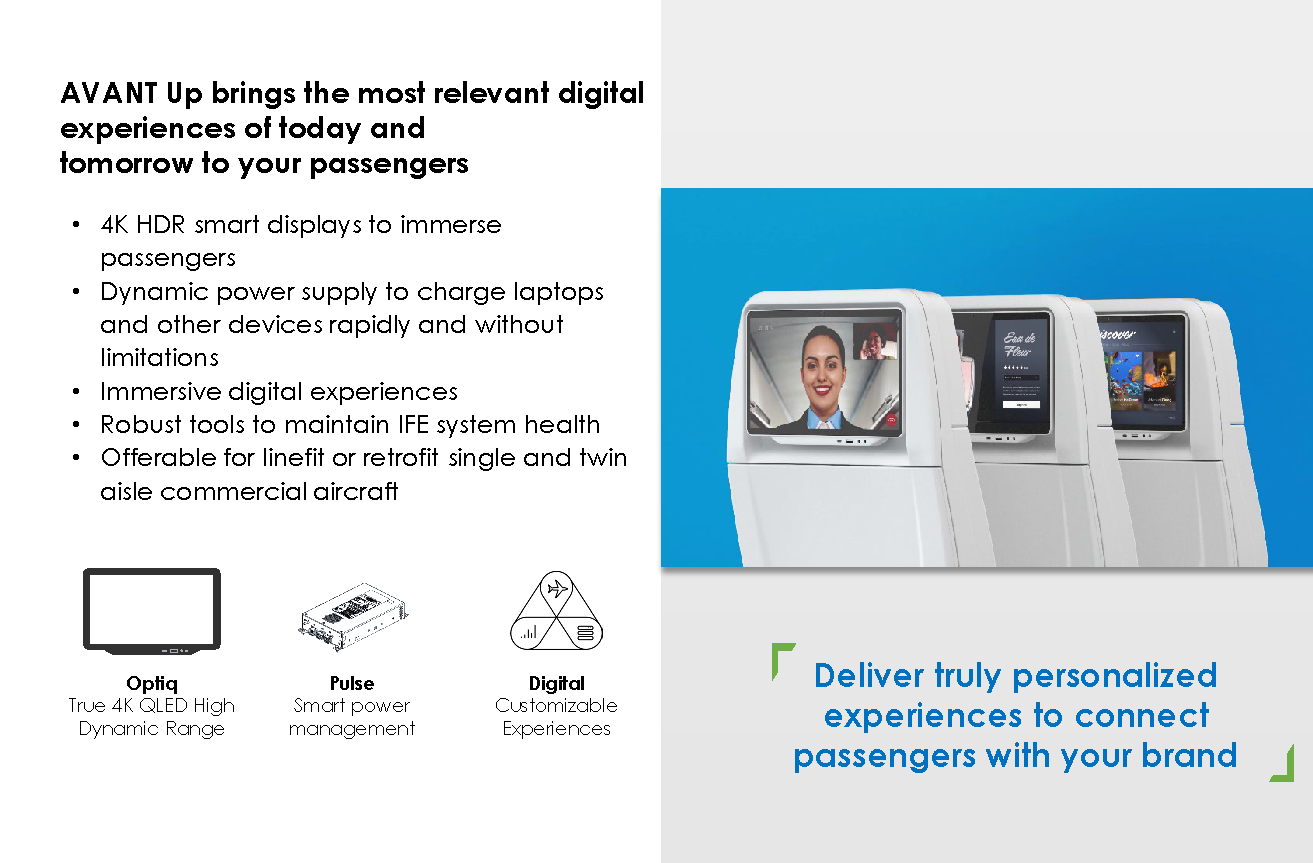 AVANT Up brings the most relevant digital experiences of today and tomorrow to your passengers

• 4K HDR smart displays to immerse passengers
• Dynamic power supply to charge laptops and other devices rapidly and without limitations
• Immersive digital experiences
• Robust tools to maintain IFE system health
• Offerable for linefit or retrofit single and twin aisle commercial aircraft

Optiq
True 4K QLED High Dynamic Range

Pulse
Smart power management

Digital
Customizable Experiences

Eau de Fleur

Discover

Deliver truly personalized experiences to connect passengers with your brand